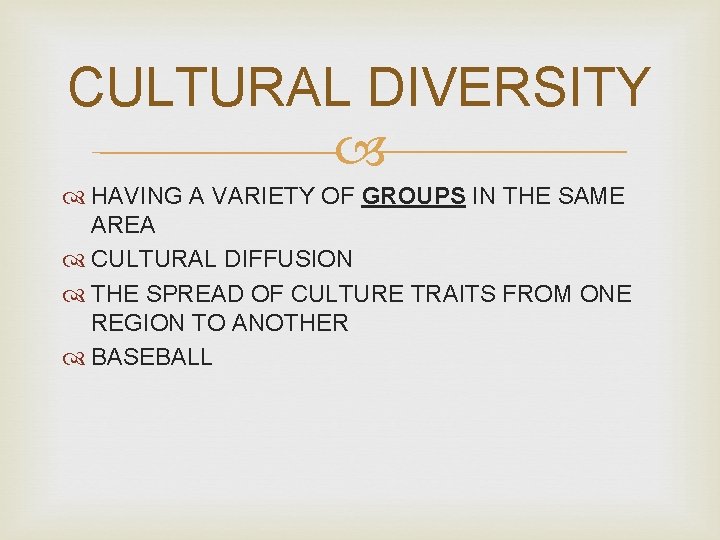 CULTURAL DIVERSITY

HAVING A VARIETY OF GROUPS IN THE SAME AREA

CULTURAL DIFFUSION

THE SPREAD OF CULTURE TRAITS FROM ONE REGION TO ANOTHER

BASEBALL